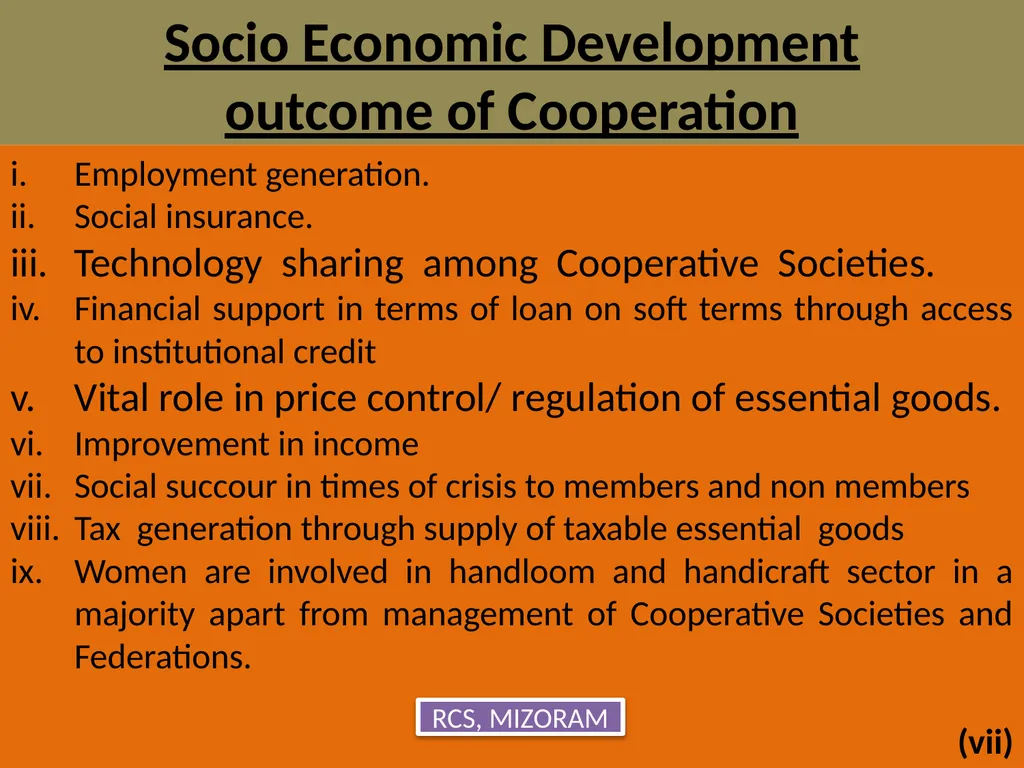 Socio Economic Development outcome of Cooperation

i. Employment generation.
ii. Social insurance.
iii. Technology sharing among Cooperative Societies.
iv. Financial support in terms of loan on soft terms through access to institutional credit
v. Vital role in price control/ regulation of essential goods.
vi. Improvement in income
vii. Social succour in times of crisis to members and non members
viii. Tax generation through supply of taxable essential goods
ix. Women are involved in handloom and handicraft sector in a majority apart from management of Cooperative Societies and Federations.

RCS, MIZORAM

(vii)